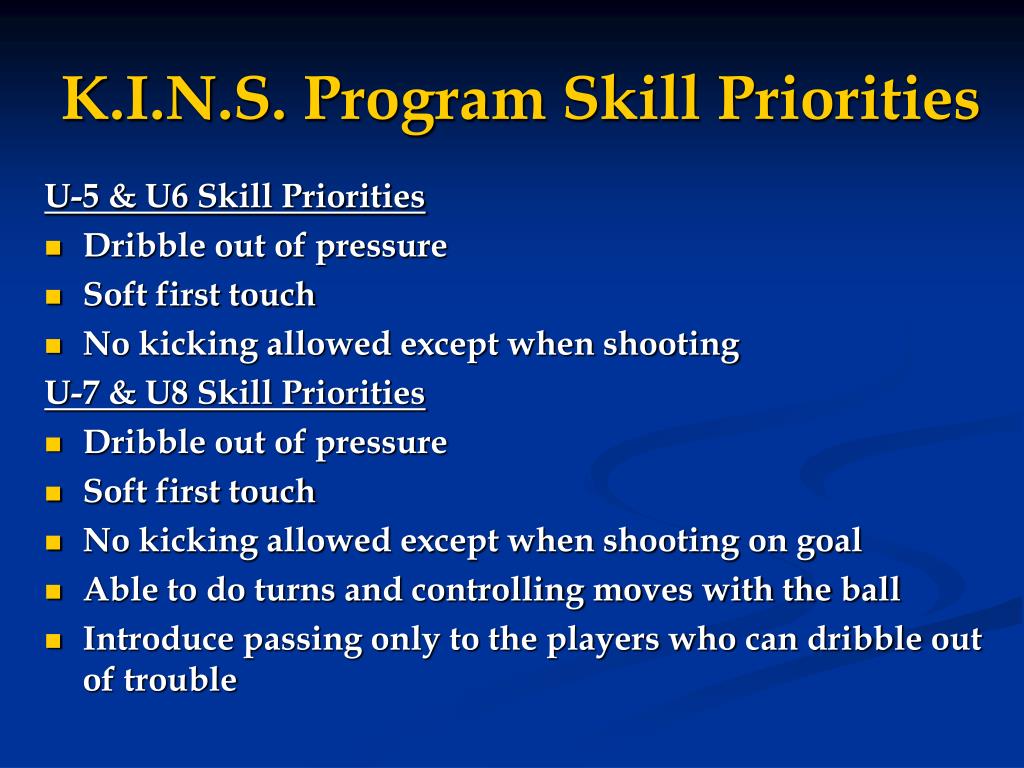 K.I.N.S. Program Skill Priorities

U-5 & U6 Skill Priorities
- Dribble out of pressure
- Soft first touch
- No kicking allowed except when shooting

U-7 & U8 Skill Priorities
- Dribble out of pressure
- Soft first touch
- No kicking allowed except when shooting on goal
- Able to do turns and controlling moves with the ball
- Introduce passing only to the players who can dribble out of trouble